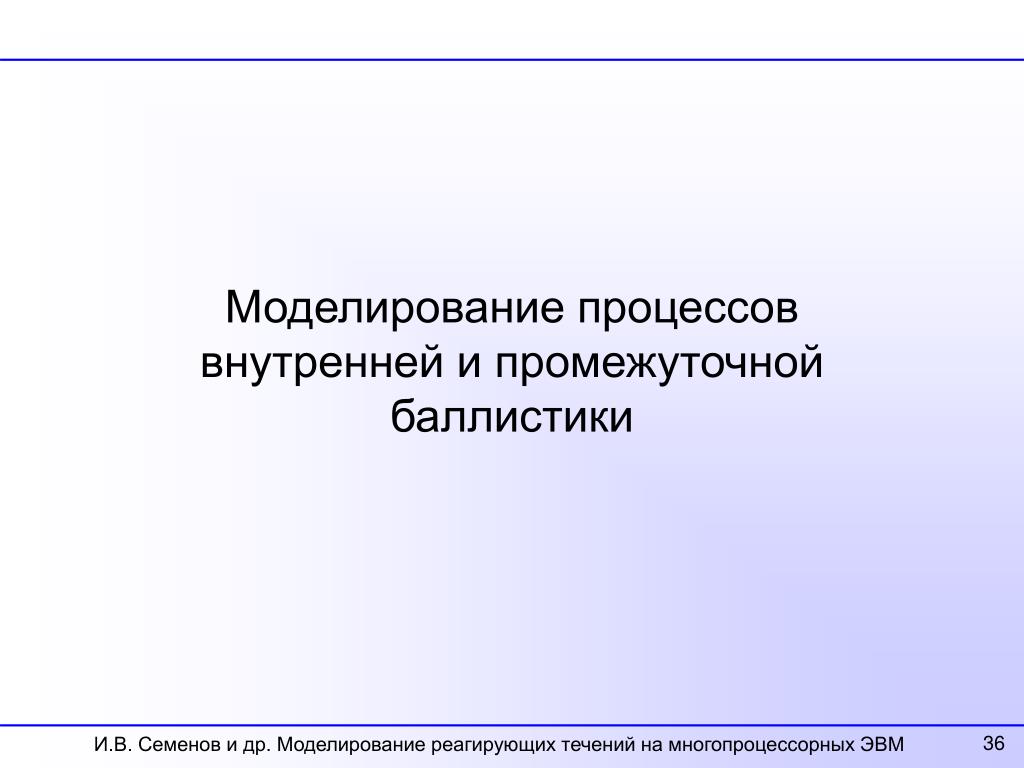 Моделирование процессов внутренней и промежуточной баллистики

И.В. Семенов и др. Моделирование реагирующих течений на многопроцессорных ЭВМ

36